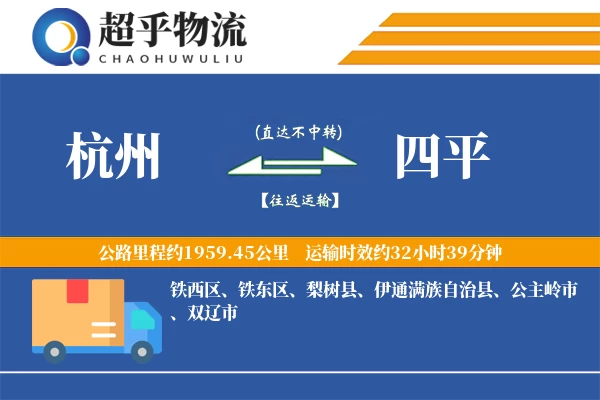 超乎物流
CHAOHUWULIU

杭州

(直达不中转)

【往返运输】

四平

公路里程约1959.45公里　运输时效约32小时39分钟

铁西区、铁东区、梨树县、伊通满族自治县、公主岭市、双辽市